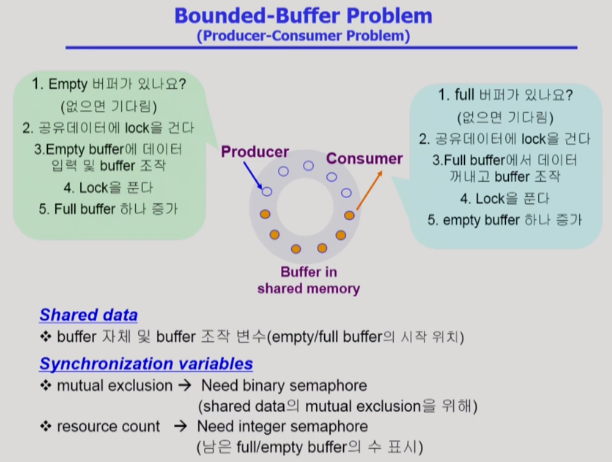 Bounded-Buffer Problem
(Producer-Consumer Problem)

1. Empty 버퍼가 있나요?
(없으면 기다림)
2. 공유데이터에 lock을 건다
3.Empty buffer에 데이터 입력 및 buffer 조작
4. Lock을 푼다
5. Full buffer 하나 증가

Producer

Consumer

Buffer in shared memory

1. full 버퍼가 있나요?
(없으면 기다림)
2. 공유데이터에 lock을 건다
3.Full buffer에서 데이터 꺼내고 buffer 조작
4. Lock을 푼다
5. empty buffer 하나 증가

Shared data
❖ buffer 자체 및 buffer 조작 변수(empty/full buffer의 시작 위치)

Synchronization variables
❖ mutual exclusion → Need binary semaphore
(shared data의 mutual exclusion을 위해)
❖ resource count → Need integer semaphore
(남은 full/empty buffer의 수 표시)